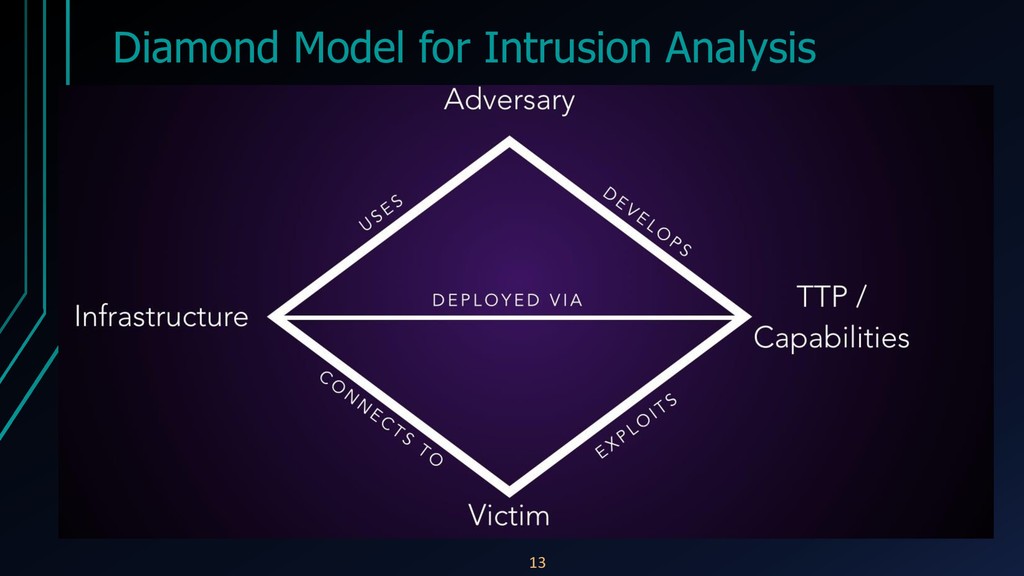 Diamond Model for Intrusion Analysis

Adversary

USES

DEVELOPS

Infrastructure

DEPLOYED VIA

TTP / Capabilities

CONNECTS TO

EXPLOITS

Victim

13